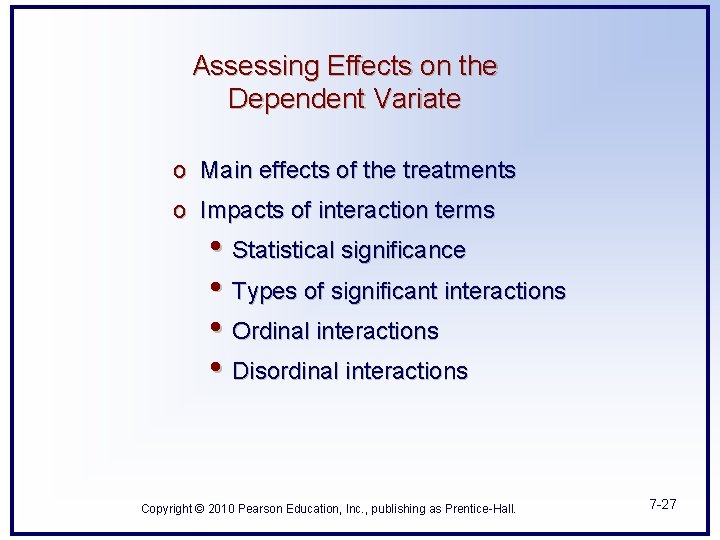 Assessing Effects on the Dependent Variate

o Main effects of the treatments
o Impacts of interaction terms
• Statistical significance
• Types of significant interactions
• Ordinal interactions
• Disordinal interactions

Copyright © 2010 Pearson Education, Inc., publishing as Prentice-Hall.

7-27